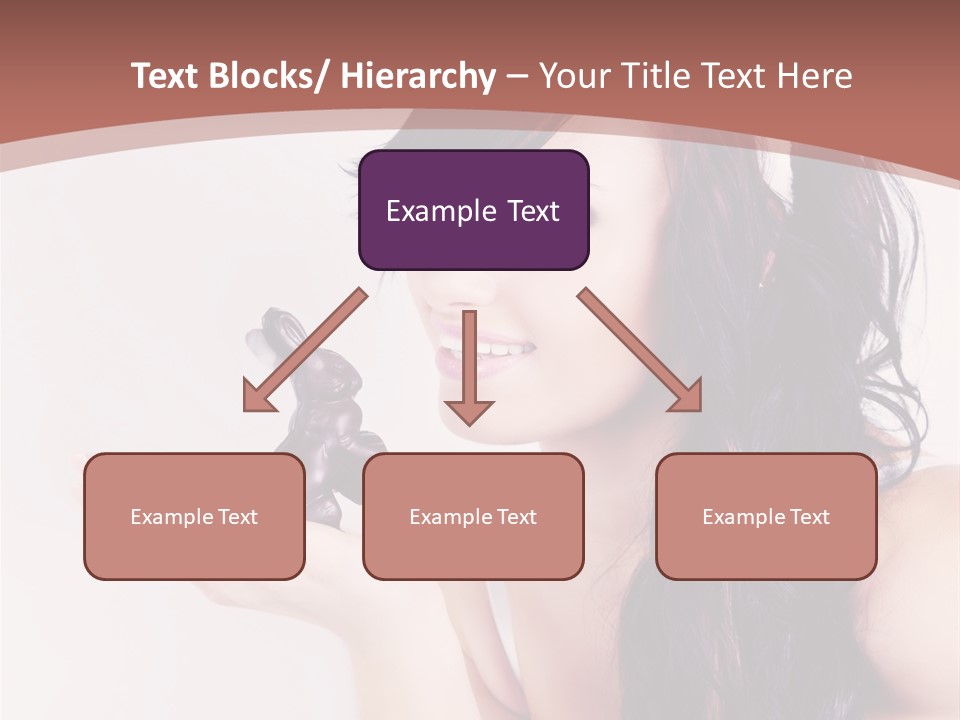 Text Blocks/ Hierarchy – Your Title Text Here

Example Text

Example Text

Example Text

Example Text